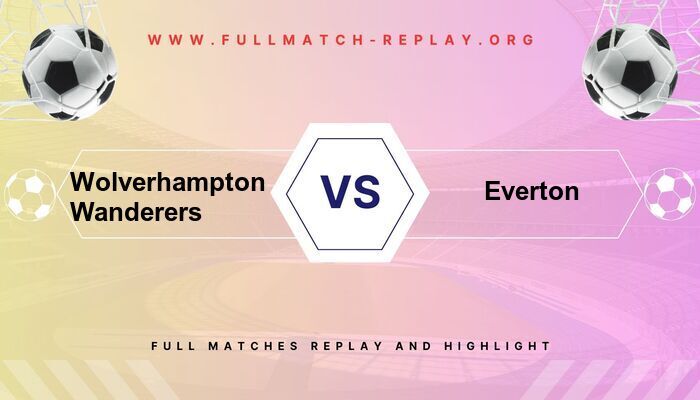 WWW.FULLMATCH-REPLAY.ORG

Wolverhampton Wanderers

VS

Everton

FULL MATCHES REPLAY AND HIGHLIGHT